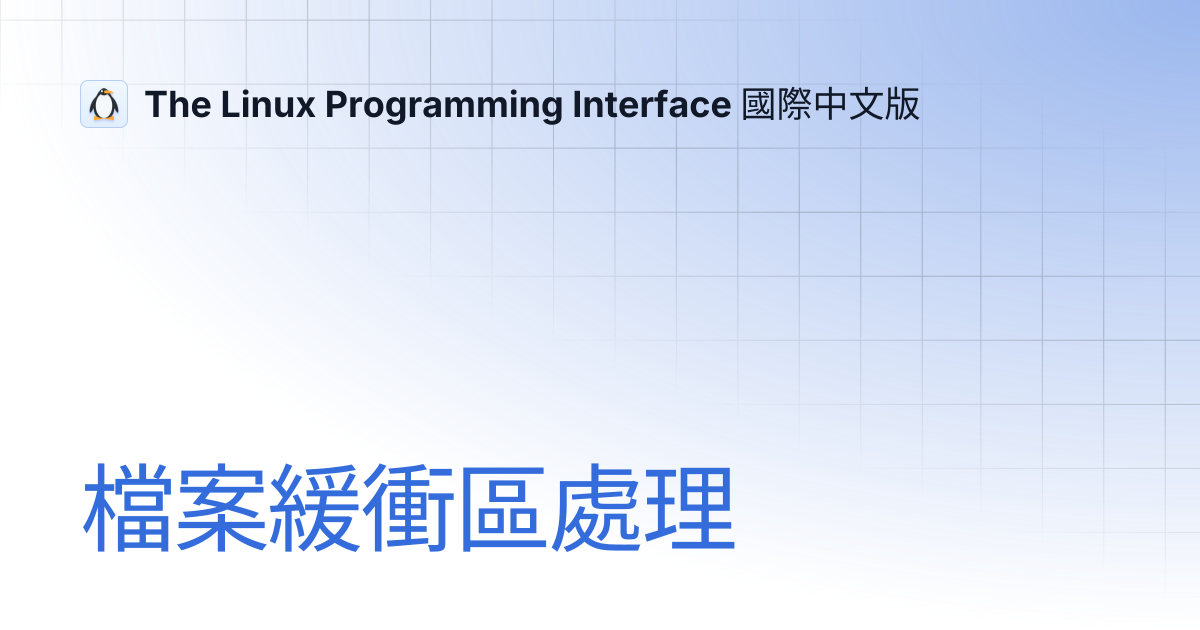 The Linux Programming Interface 國際中文版

檔案緩衝區處理